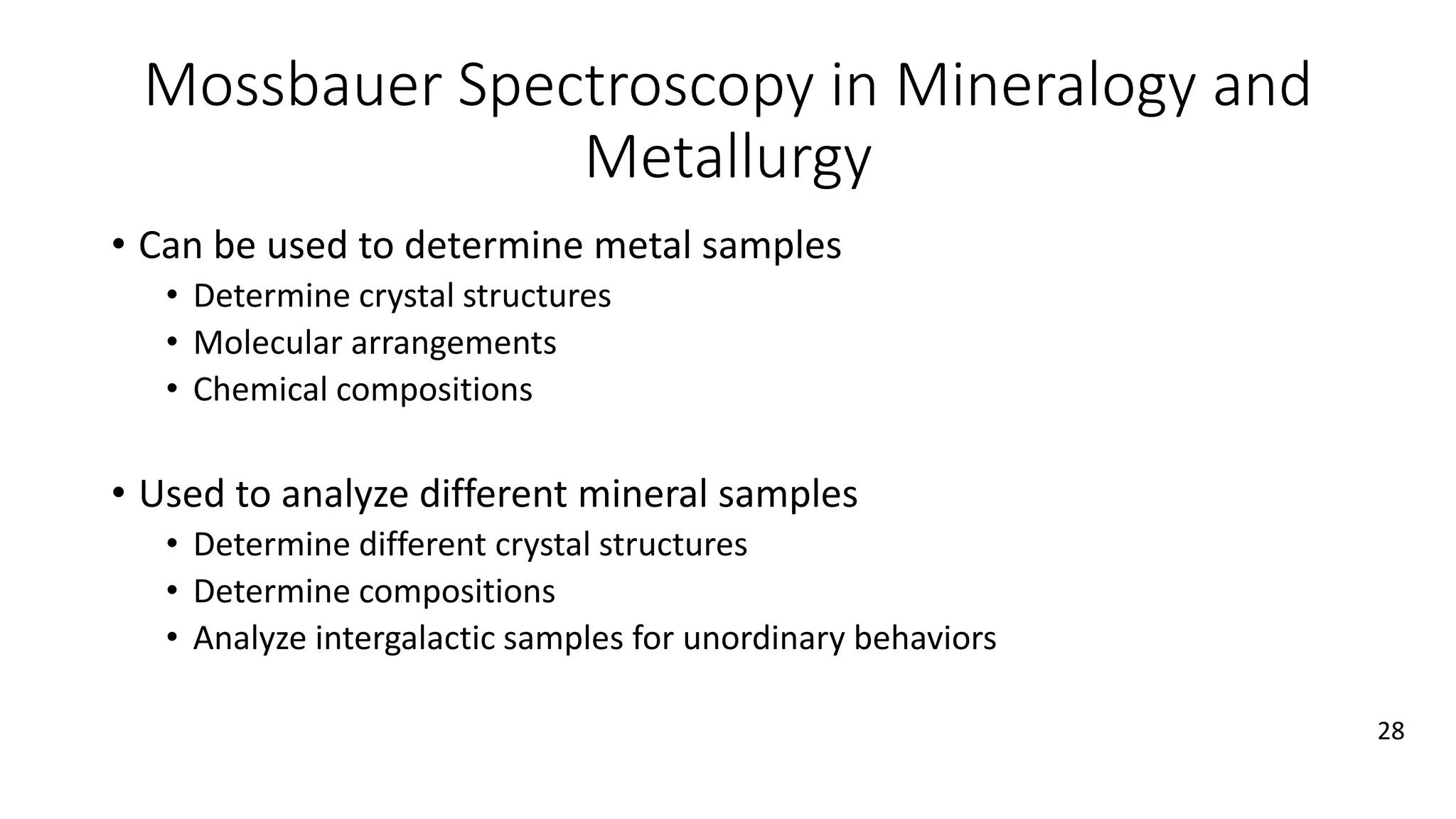 Mossbauer Spectroscopy in Mineralogy and Metallurgy

• Can be used to determine metal samples
  • Determine crystal structures
  • Molecular arrangements
  • Chemical compositions

• Used to analyze different mineral samples
  • Determine different crystal structures
  • Determine compositions
  • Analyze intergalactic samples for unordinary behaviors

28